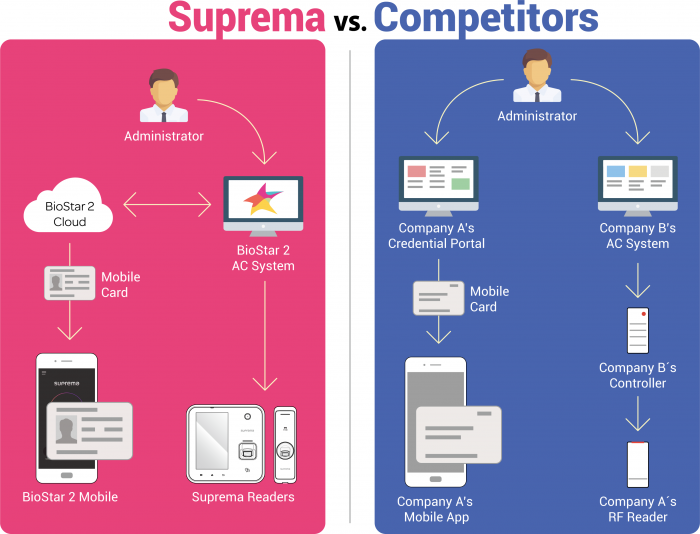 Suprema vs. Competitors

Administrator

BioStar 2 Cloud

BioStar 2 AC System

Mobile Card

suprema

BioStar 2 Mobile

Suprema Readers

Administrator

Company A's Credential Portal

Company B's AC System

Mobile Card

Company B´s Controller

Company A's Mobile App

Company A´s RF Reader